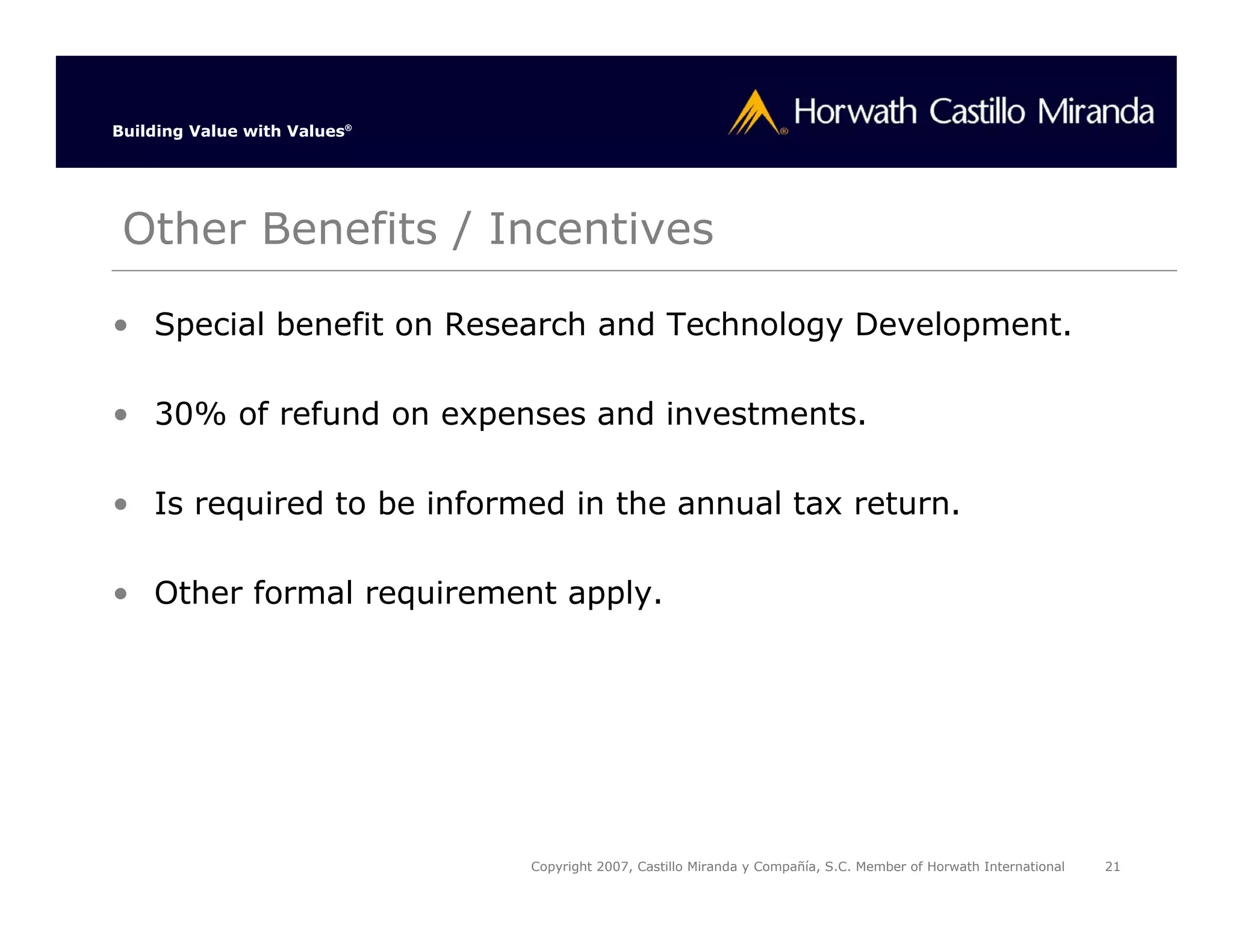 Building Value with Values®

Horwath Castillo Miranda

Other Benefits / Incentives

• Special benefit on Research and Technology Development.

• 30% of refund on expenses and investments.

• Is required to be informed in the annual tax return.

• Other formal requirement apply.

Copyright 2007, Castillo Miranda y Compañía, S.C. Member of Horwath International 21